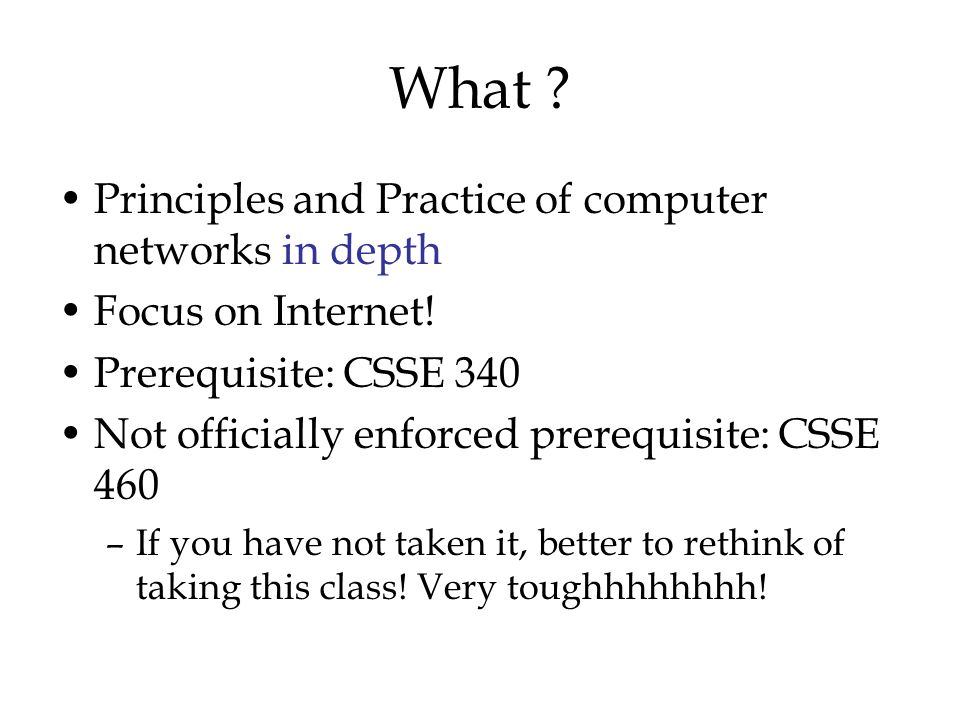 What ?

• Principles and Practice of computer networks in depth
• Focus on Internet!
• Prerequisite: CSSE 340
• Not officially enforced prerequisite: CSSE 460
– If you have not taken it, better to rethink of taking this class! Very toughhhhhhhh!